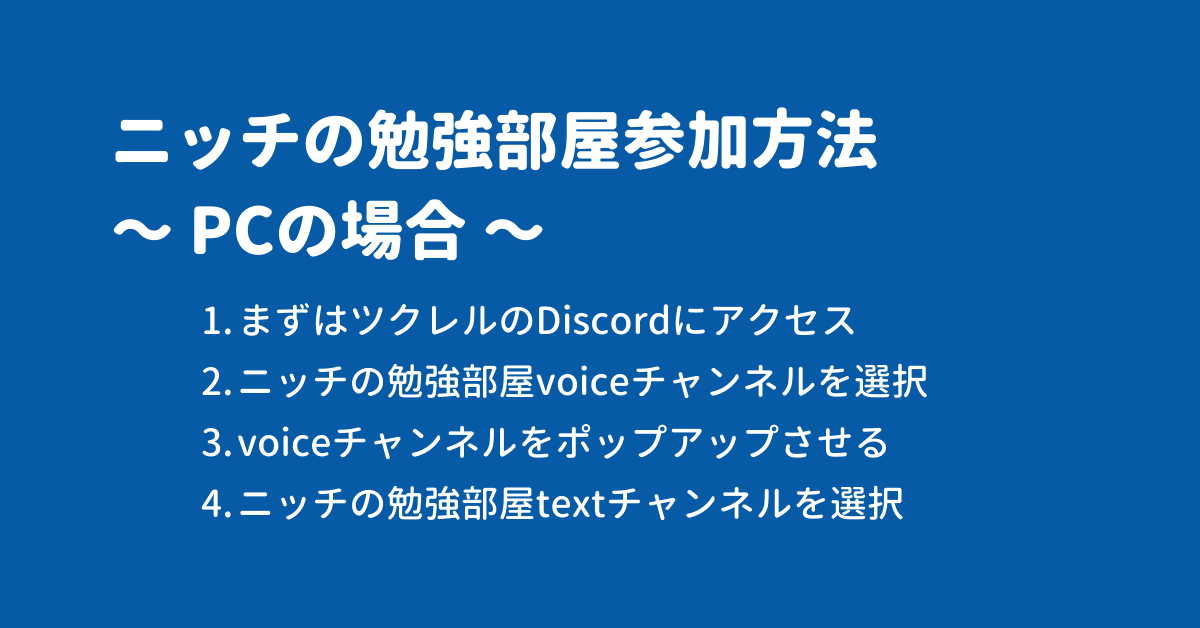 ニッチの勉強部屋参加方法
〜 PCの場合 〜

1. まずはツクレルのDiscordにアクセス
2. ニッチの勉強部屋voiceチャンネルを選択
3. voiceチャンネルをポップアップさせる
4. ニッチの勉強部屋textチャンネルを選択